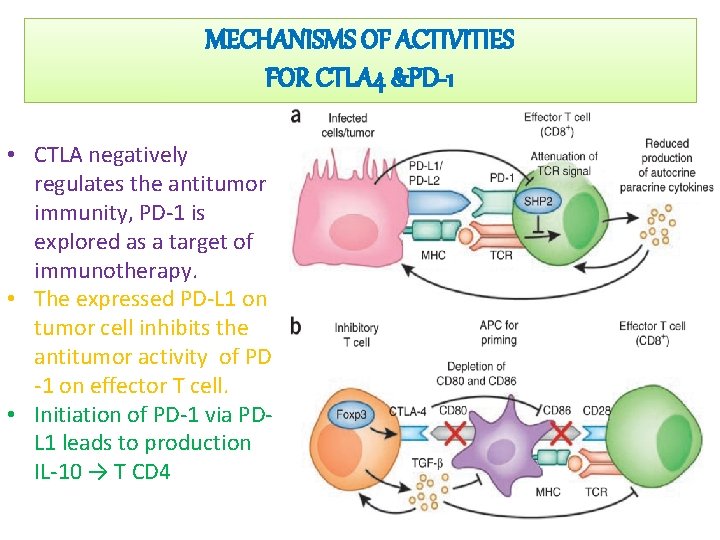 MECHANISMS OF ACTIVITIES
FOR CTLA4 &PD-1

• CTLA negatively regulates the antitumor immunity, PD-1 is explored as a target of immunotherapy.
• The expressed PD-L1 on tumor cell inhibits the antitumor activity of PD -1 on effector T cell.
• Initiation of PD-1 via PD-L1 leads to production IL-10 → T CD4

a
Infected cells/tumor
Effector T cell (CD8$^+$)
Attenuation of TCR signal
Reduced production of autocrine paracrine cytokines
PD-L1/ PD-L2
PD-1
SHP2
MHC
TCR

b
Inhibitory T cell
APC for priming
Effector T cell (CD8$^+$)
Depletion of CD80 and CD86
Foxp3
CTLA-4
CD80
CD86
CD28
TGF-β
MHC
TCR